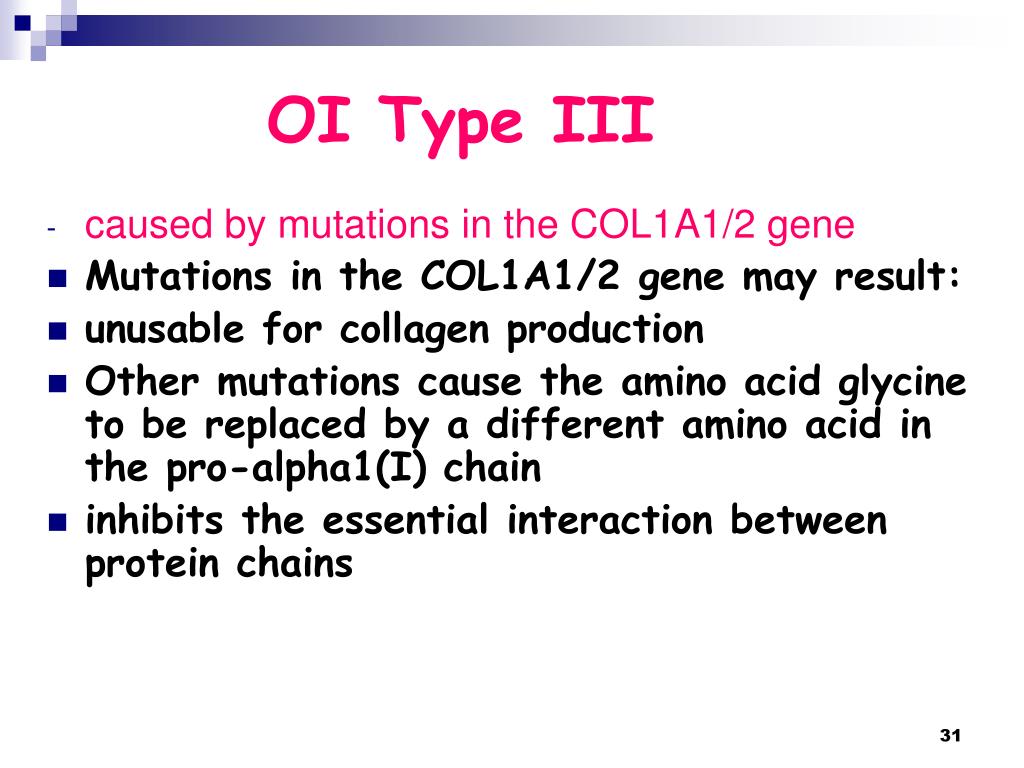 OI Type III

- caused by mutations in the COL1A1/2 gene
- Mutations in the COL1A1/2 gene may result:
- unusable for collagen production
- Other mutations cause the amino acid glycine to be replaced by a different amino acid in the pro-alpha1(I) chain
- inhibits the essential interaction between protein chains

31